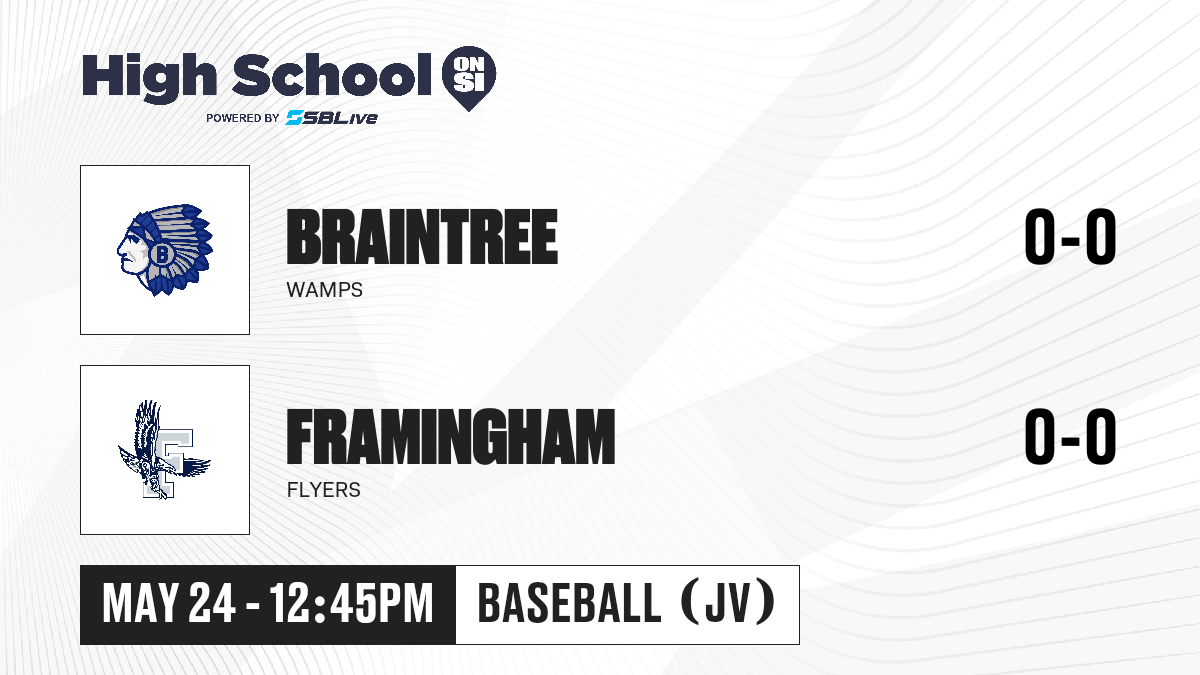 High School ON SI
POWERED BY SBLive

BRAINTREE
WAMPS

0-0

FRAMINGHAM
FLYERS

0-0

MAY 24 - 12:45PM

BASEBALL (JV)